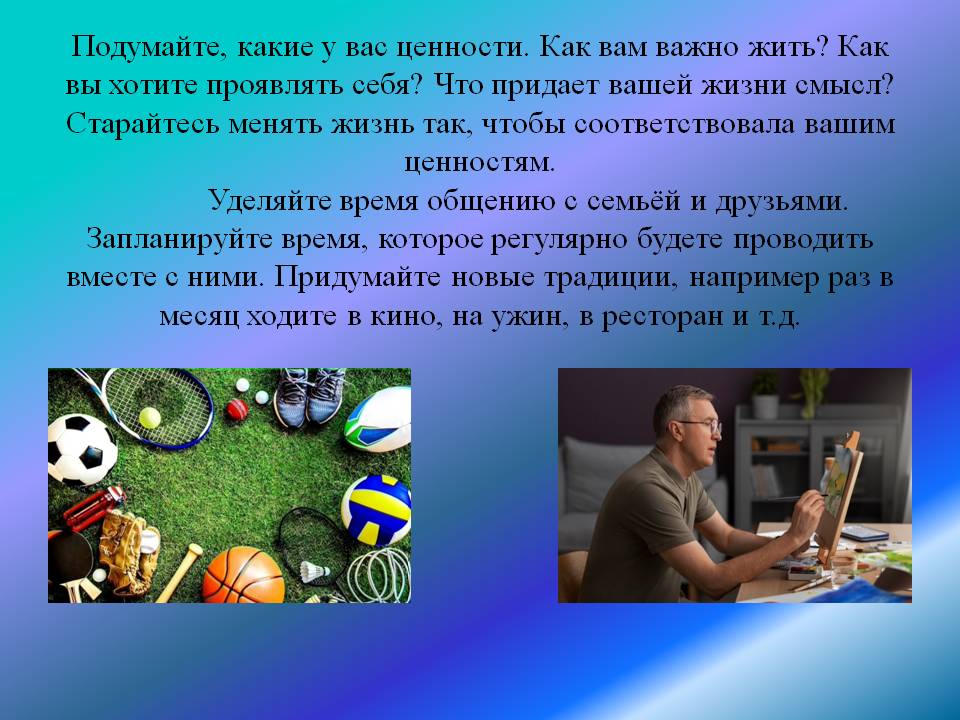 Подумайте, какие у вас ценности. Как вам важно жить? Как вы хотите проявлять себя? Что придает вашей жизни смысл? Старайтесь менять жизнь так, чтобы соответствовала вашим ценностям.

Уделяйте время общению с семьёй и друзьями. Запланируйте время, которое регулярно будете проводить вместе с ними. Придумайте новые традиции, например раз в месяц ходите в кино, на ужин, в ресторан и т.д.